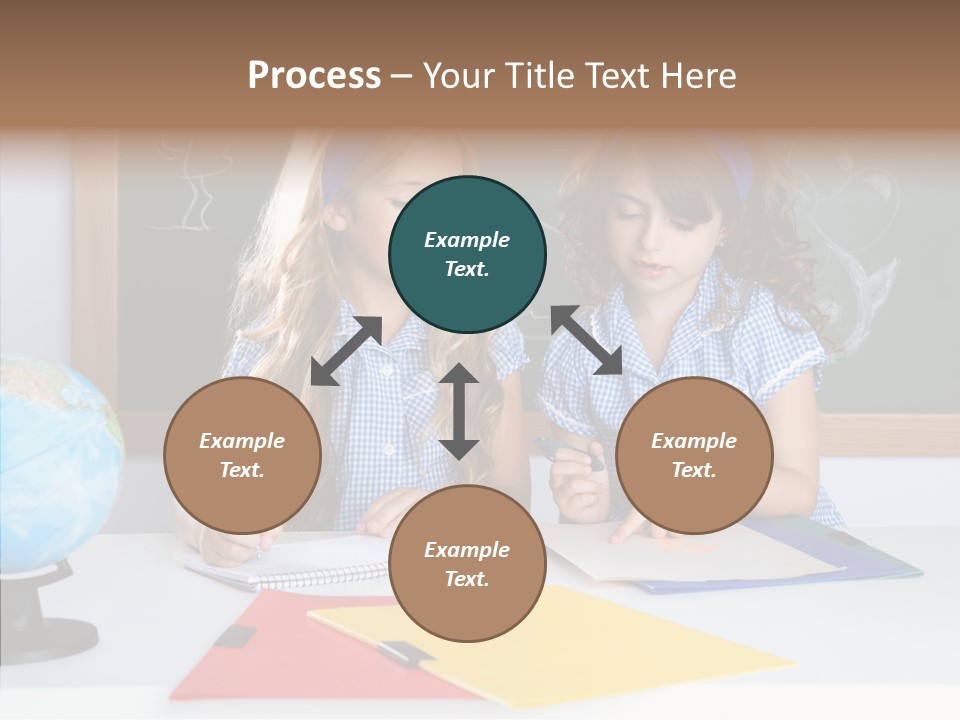 Process – Your Title Text Here

Example Text.

Example Text.

Example Text.

Example Text.